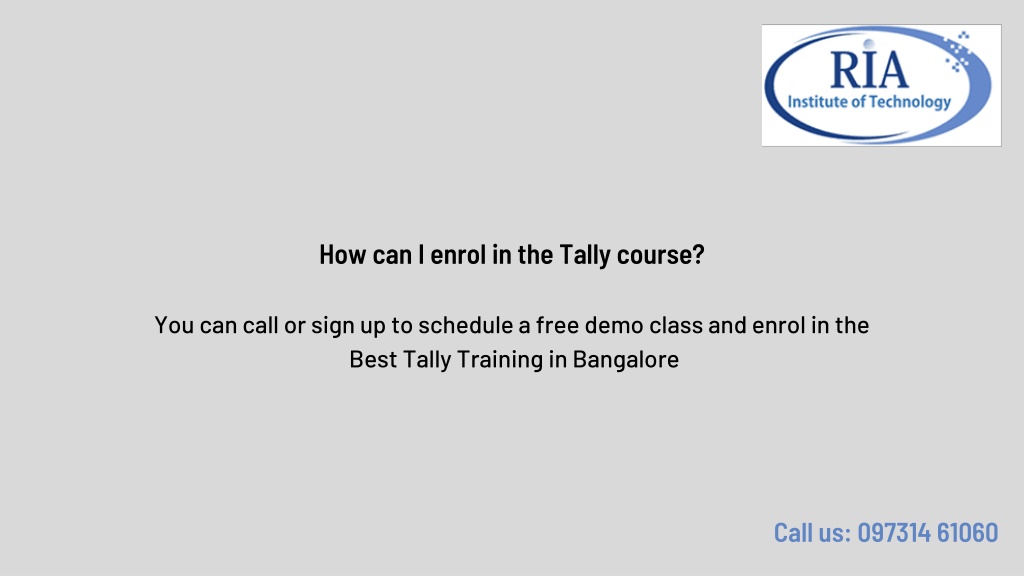 RIA
Institute of Technology

How can I enrol in the Tally course?

You can call or sign up to schedule a free demo class and enrol in the Best Tally Training in Bangalore

Call us: 097314 61060